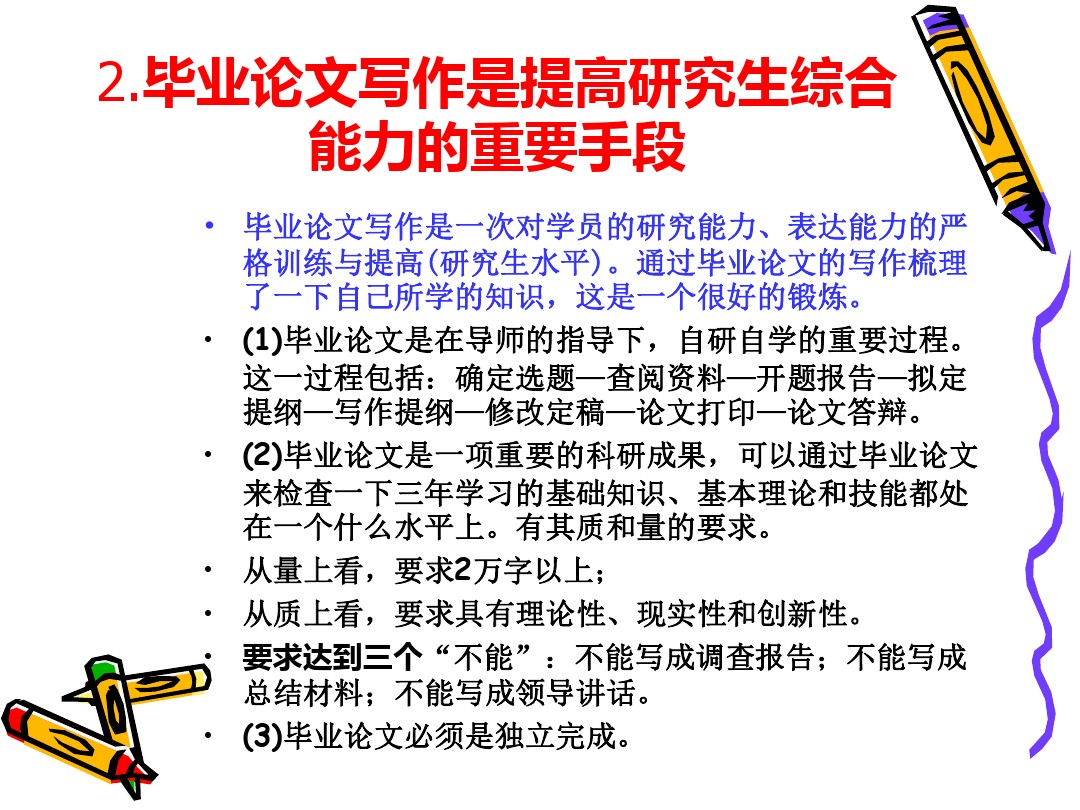 2.毕业论文写作是提高研究生综合能力的重要手段

• 毕业论文写作是一次对学员的研究能力、表达能力的严格训练与提高(研究生水平)。通过毕业论文的写作梳理了一下自己所学的知识，这是一个很好的锻炼。

• (1)毕业论文是在导师的指导下，自研自学的重要过程。这一过程包括：确定选题—查阅资料—开题报告—拟定提纲—写作提纲—修改定稿—论文打印—论文答辩。

• (2)毕业论文是一项重要的科研成果，可以通过毕业论文来检查一下三年学习的基础知识、基本理论和技能都处在一个什么水平上。有其质和量的要求。

• 从量上看，要求2万字以上；

• 从质上看，要求具有理论性、现实性和创新性。

• 要求达到三个“不能”：不能写成调查报告；不能写成总结材料；不能写成领导讲话。

• (3)毕业论文必须是独立完成。